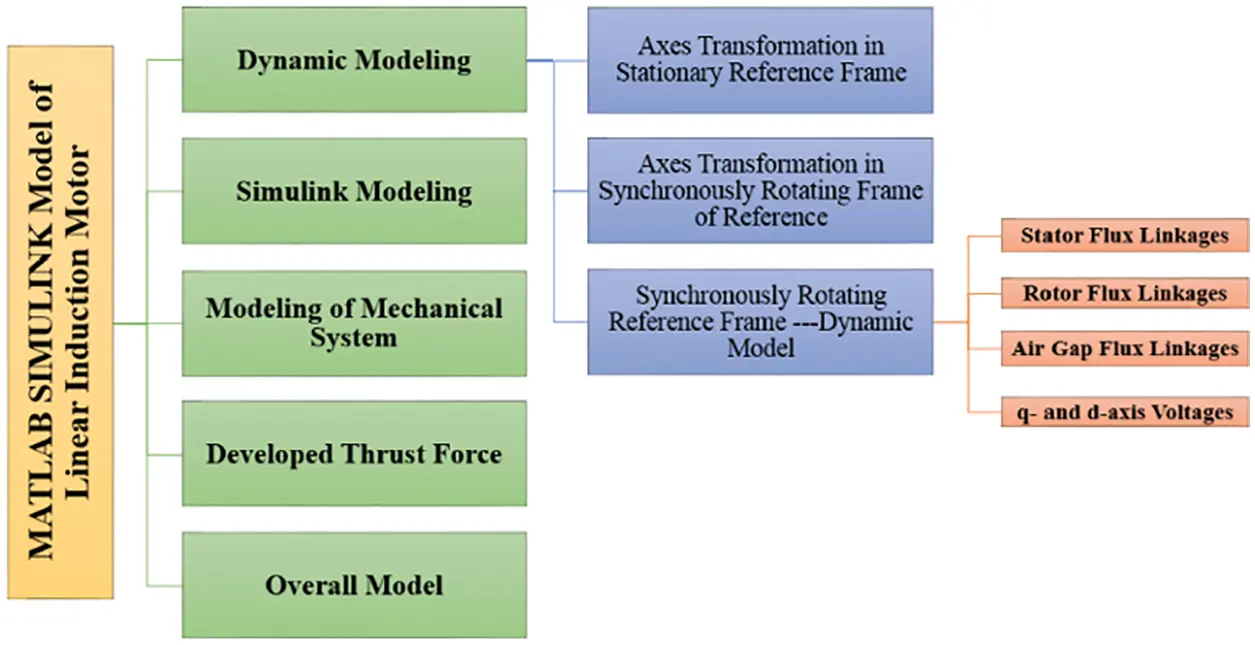 MATLAB SIMULINK Model of Linear Induction Motor

Dynamic Modeling

Simulink Modeling

Modeling of Mechanical System

Developed Thrust Force

Overall Model

Axes Transformation in Stationary Reference Frame

Axes Transformation in Synchronously Rotating Frame of Reference

Synchronously Rotating Reference Frame ---Dynamic Model

Stator Flux Linkages

Rotor Flux Linkages

Air Gap Flux Linkages

q- and d-axis Voltages